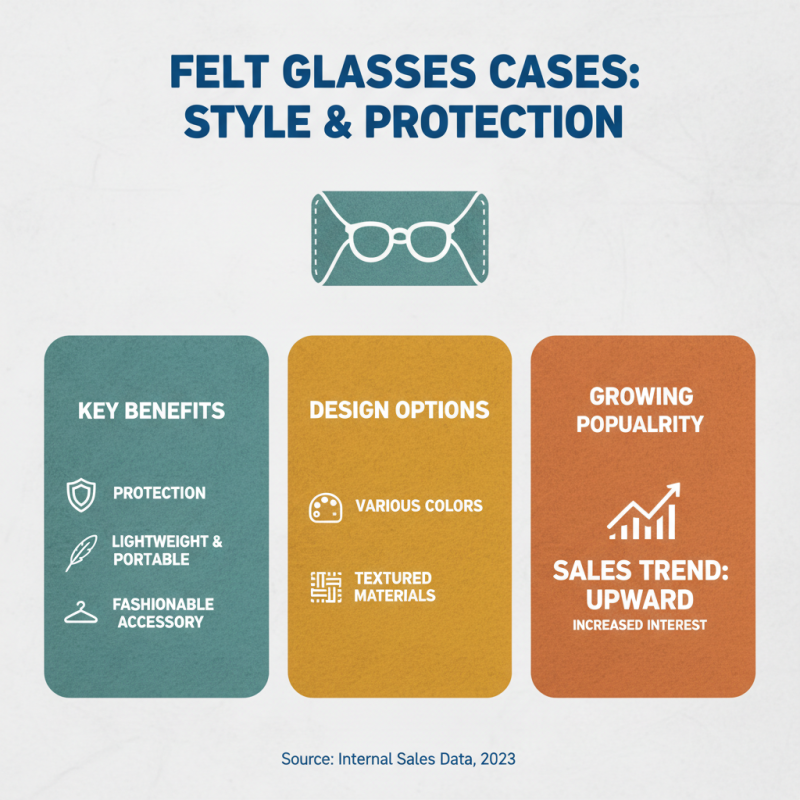 FELT GLASSES CASES: STYLE & PROTECTION

KEY BENEFITS

PROTECTION

LIGHTWEIGHT & PORTABLE

FASHIONABLE ACCESSORY

DESIGN OPTIONS

VARIOUS COLORS

TEXTURED MATERIALS

GROWING POPUALRITY

SALES TREND: UPWARD

INCREASED INTEREST

Source: Internal Sales Data, 2023